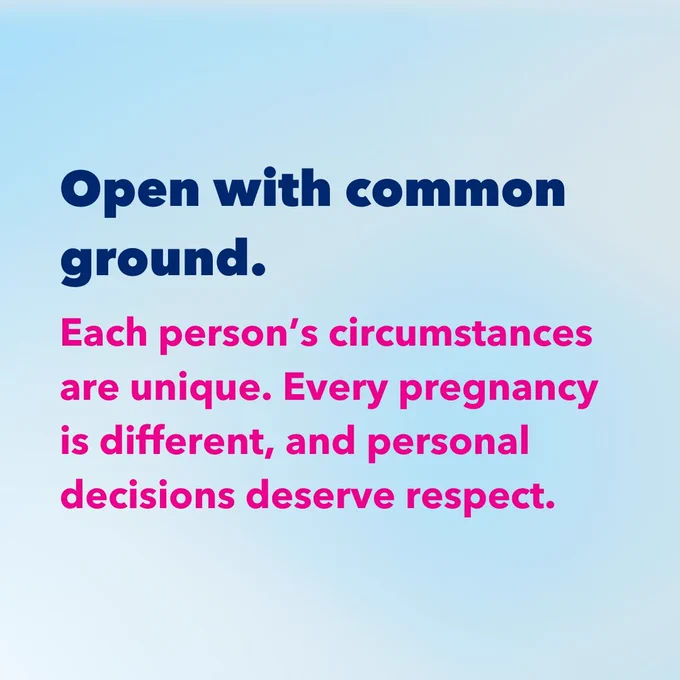 Open with common ground.

Each person's circumstances are unique. Every pregnancy is different, and personal decisions deserve respect.